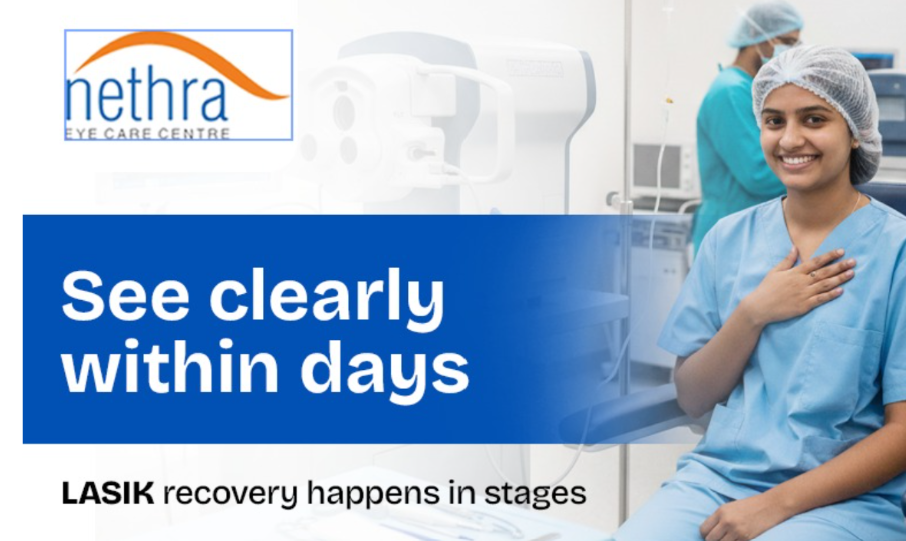 nethra
EYE CARE CENTRE

See clearly within days

LASIK recovery happens in stages